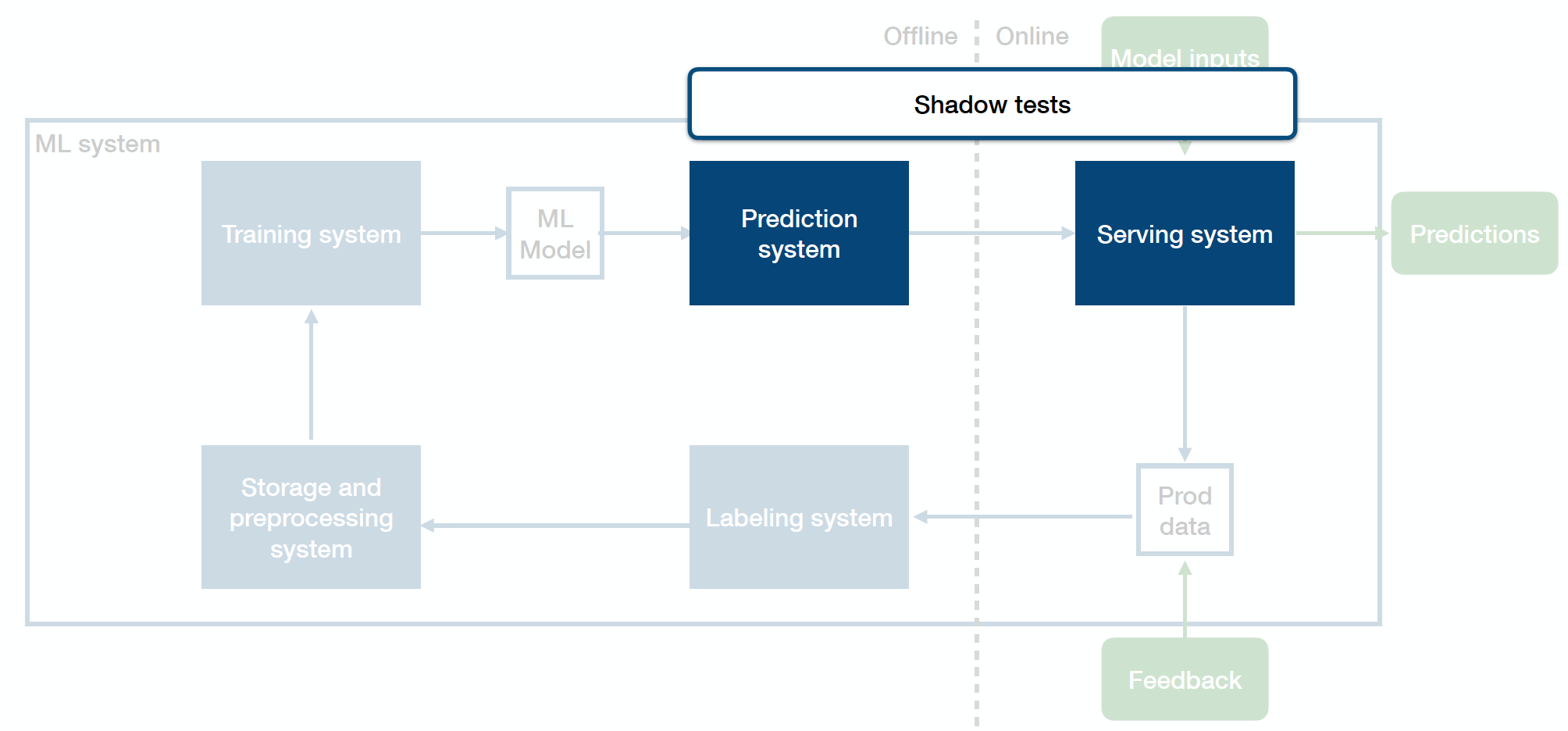 Offline

Online

Model inputs

Shadow tests

ML system

Training system

ML Model

Prediction system

Serving system

Predictions

Storage and preprocessing system

Labeling system

Prod data

Feedback